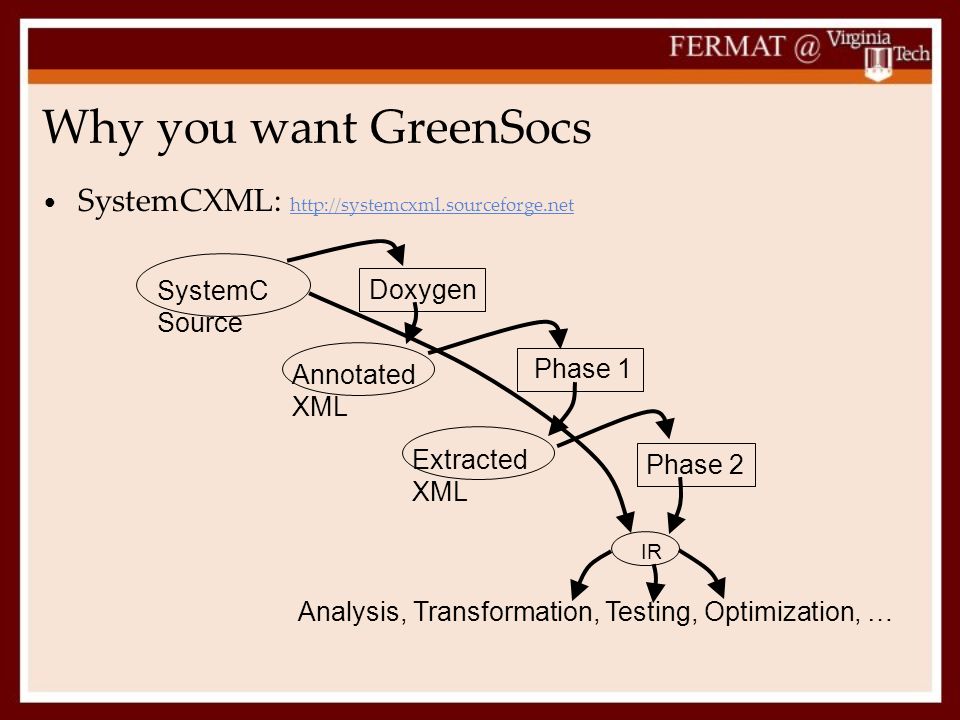 FERMAT @ Virginia Tech

Why you want GreenSocs

• SystemCXML: http://systemcxml.sourceforge.net

SystemC Source

Doxygen

Annotated XML

Phase 1

Extracted XML

Phase 2

IR

Analysis, Transformation, Testing, Optimization, …